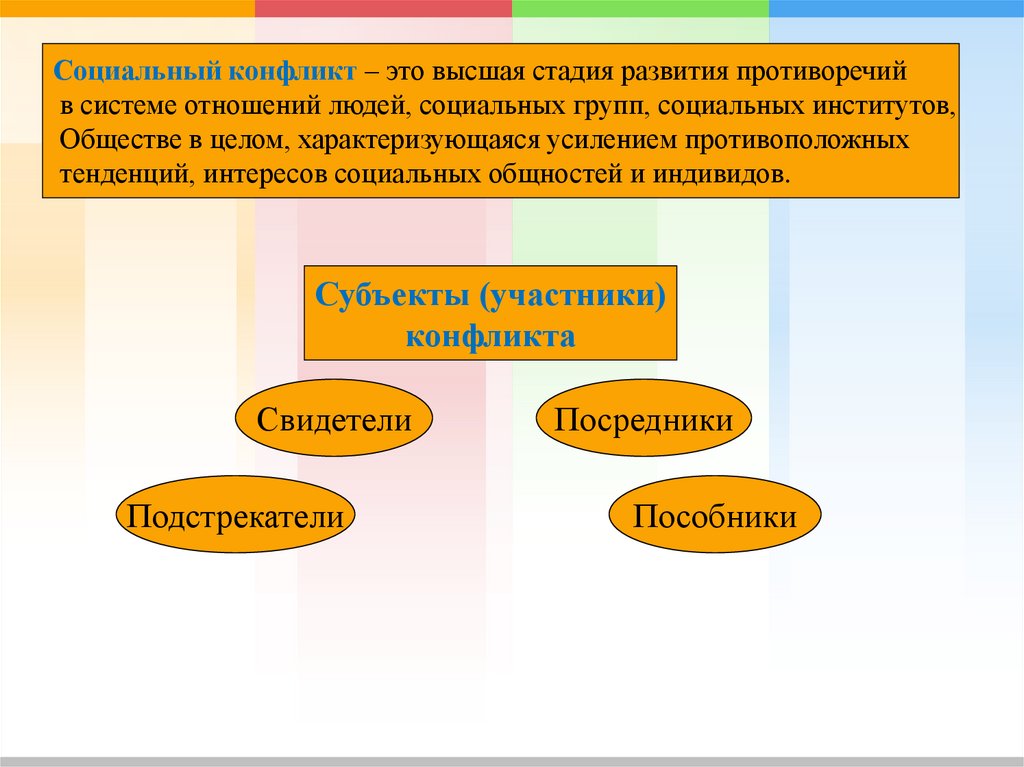 Социальный конфликт – это высшая стадия развития противоречий в системе отношений людей, социальных групп, социальных институтов, Обществе в целом, характеризующаяся усилением противоположных тенденций, интересов социальных общностей и индивидов.

Субъекты (участники) конфликта

Свидетели

Посредники

Подстрекатели

Пособники